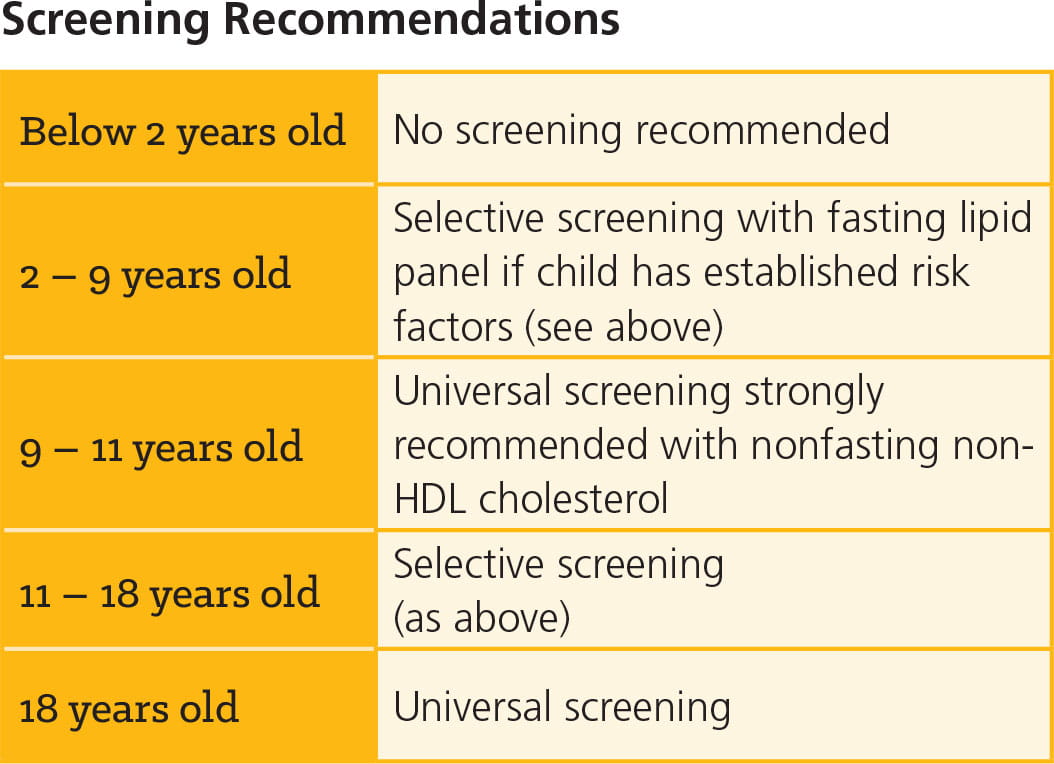 Screening Recommendations

| Below 2 years old | No screening recommended |
|---|---|
| 2 – 9 years old | Selective screening with fasting lipid panel if child has established risk factors (see above) |
| 9 – 11 years old | Universal screening strongly recommended with nonfasting non-HDL cholesterol |
| 11 – 18 years old | Selective screening (as above) |
| 18 years old | Universal screening |